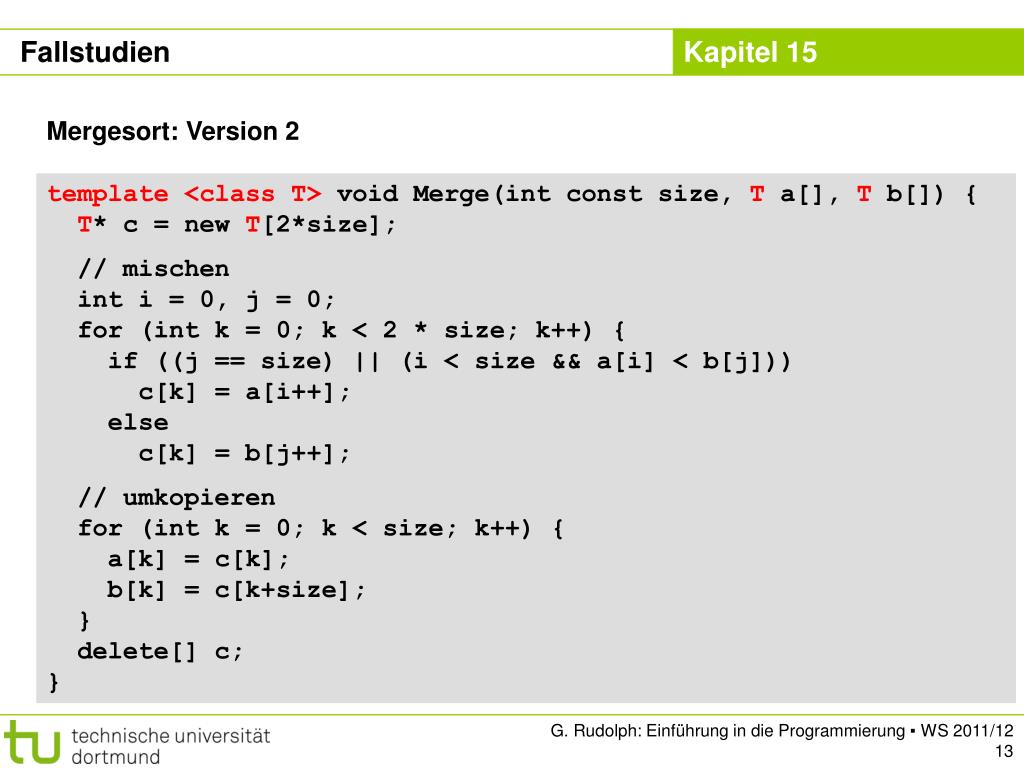 Fallstudien

Kapitel 15

Mergesort: Version 2

template <class T> void Merge(int const size, T a[], T b[]) {
  T* c = new T[2*size];

  // mischen
  int i = 0, j = 0;
  for (int k = 0; k < 2 * size; k++) {
    if ((j == size) || (i < size && a[i] < b[j]))
      c[k] = a[i++];
    else
      c[k] = b[j++];

  // umkopieren
  for (int k = 0; k < size; k++) {
    a[k] = c[k];
    b[k] = c[k+size];
  }
  delete[] c;
}

tu technische universität dortmund

G. Rudolph: Einführung in die Programmierung ▪ WS 2011/12

13